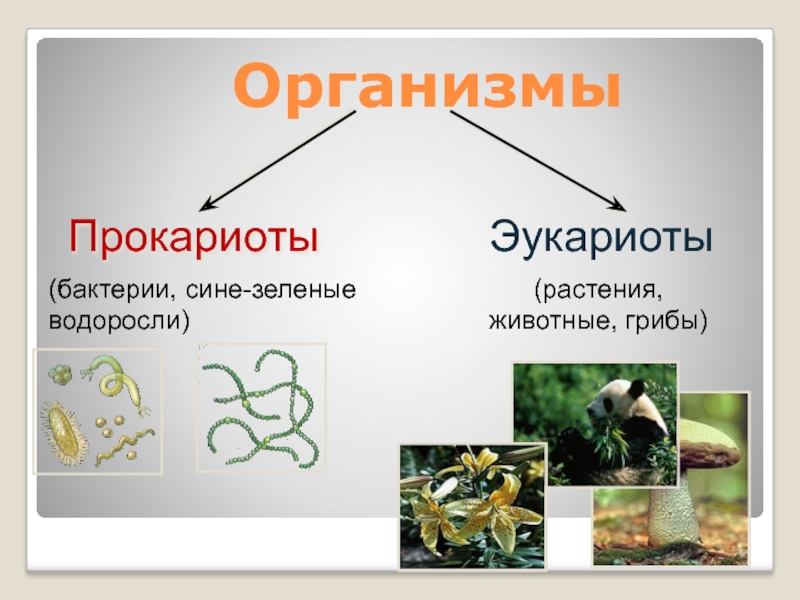 Организмы

Прокариоты

(бактерии, сине-зеленые водоросли)

Эукариоты

(растения, животные, грибы)